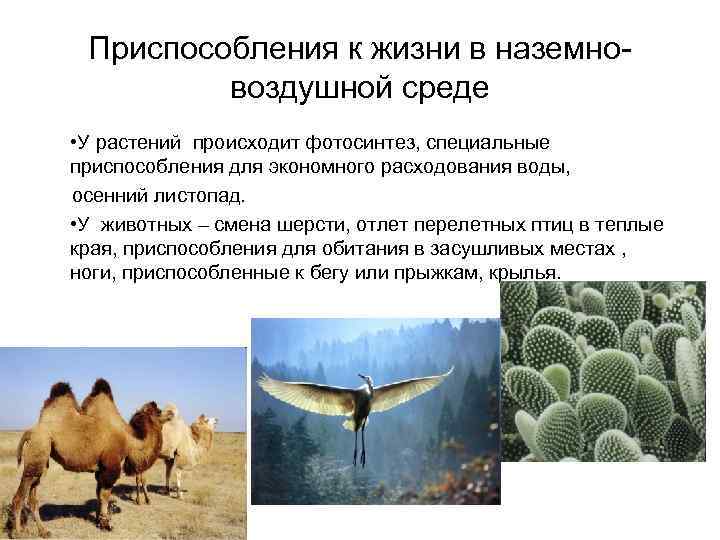 Приспособления к жизни в наземно-воздушной среде

•У растений происходит фотосинтез, специальные приспособления для экономного расходования воды, осенний листопад.

•У животных – смена шерсти, отлет перелетных птиц в теплые края, приспособления для обитания в засушливых местах , ноги, приспособленные к бегу или прыжкам, крылья.